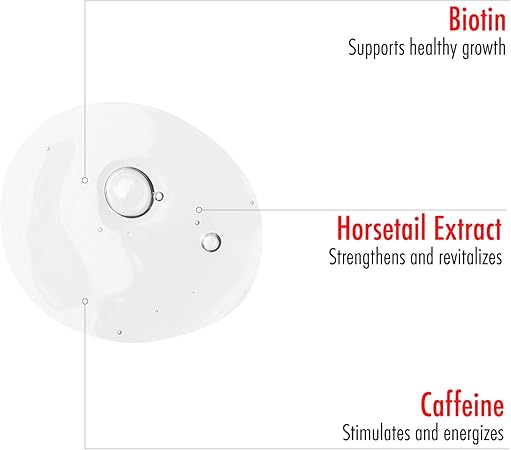 Biotin
Supports healthy growth

Horsetail Extract
Strengthens and revitalizes

Caffeine
Stimulates and energizes